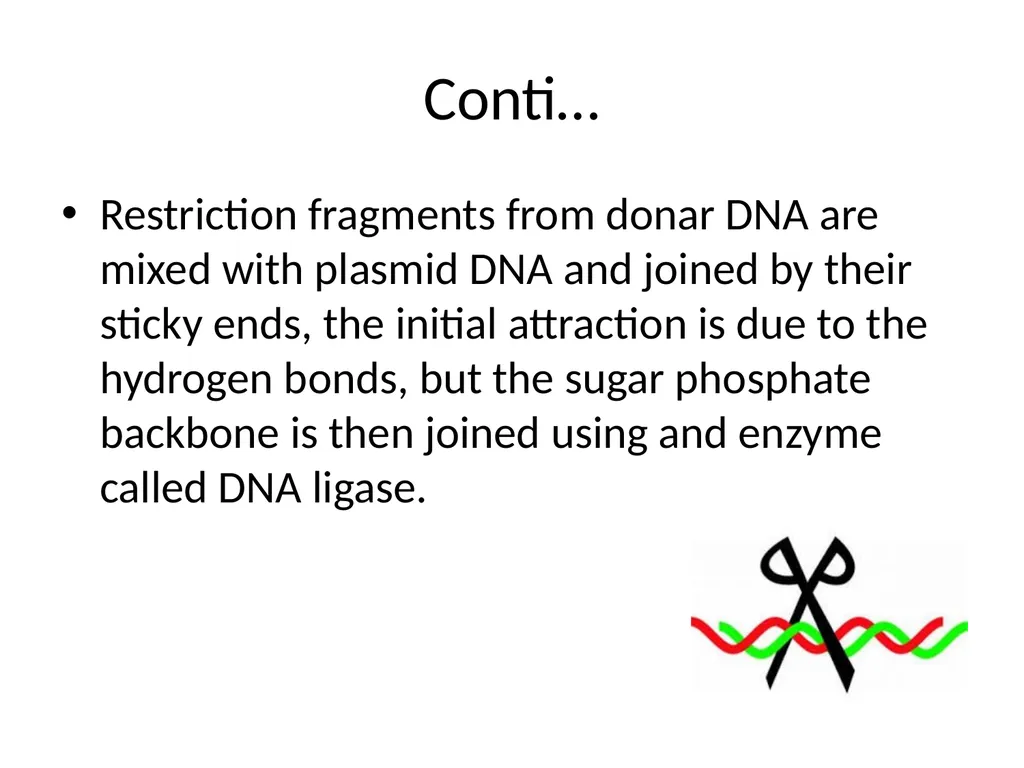 Conti…

• Restriction fragments from donar DNA are mixed with plasmid DNA and joined by their sticky ends, the initial attraction is due to the hydrogen bonds, but the sugar phosphate backbone is then joined using and enzyme called DNA ligase.